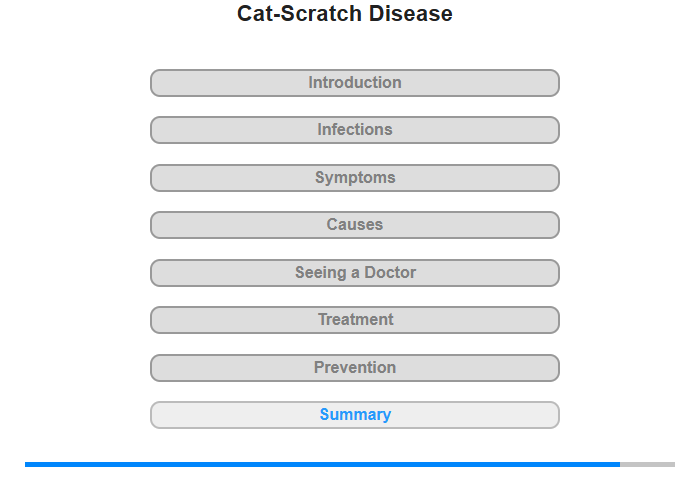 Cat-Scratch Disease

Introduction

Infections

Symptoms

Causes

Seeing a Doctor

Treatment

Prevention

Summary